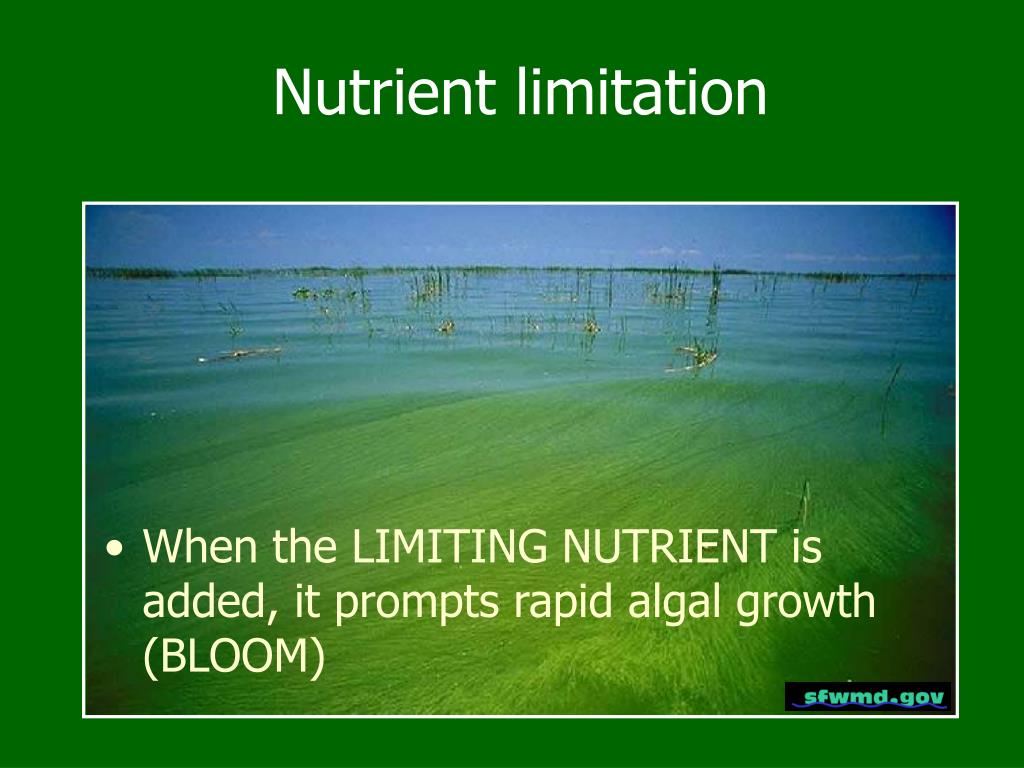 Nutrient limitation

• When the LIMITING NUTRIENT is added, it prompts rapid algal growth (BLOOM)

sfwmd.gov